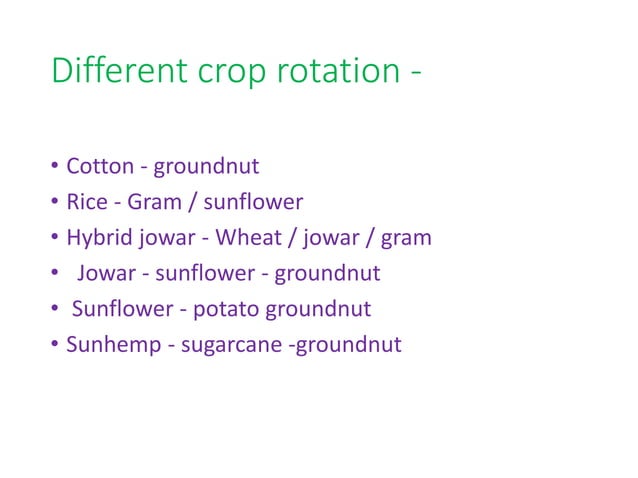 Different crop rotation -

• Cotton - groundnut
• Rice - Gram / sunflower
• Hybrid jowar - Wheat / jowar / gram
• Jowar - sunflower - groundnut
• Sunflower - potato groundnut
• Sunhemp - sugarcane -groundnut